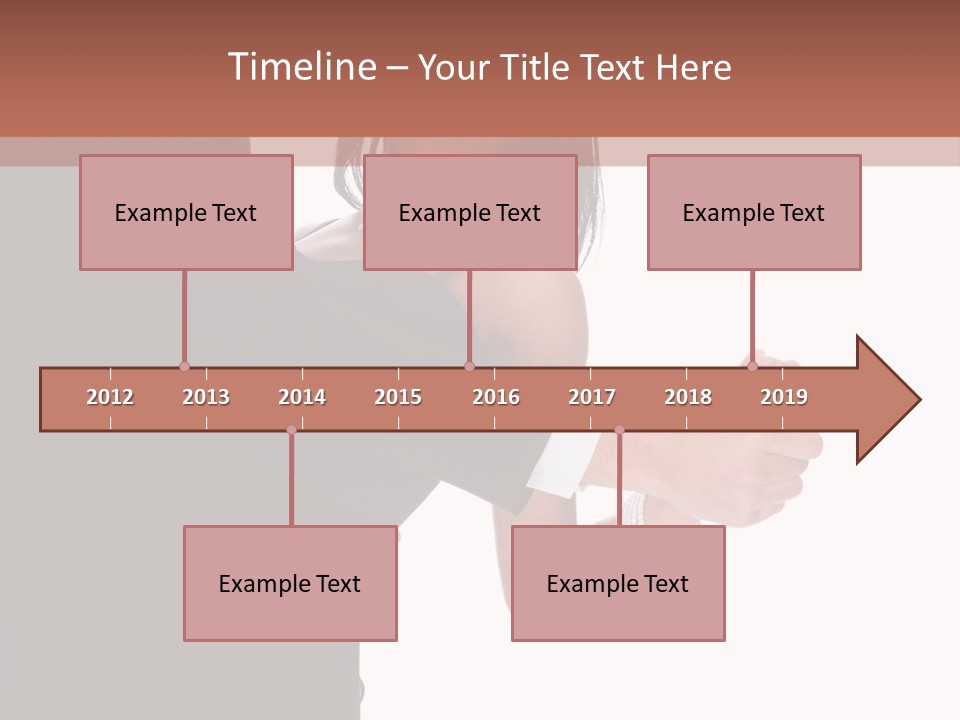 Timeline – Your Title Text Here

Example Text

Example Text

Example Text

2012
2013
2014
2015
2016
2017
2018
2019

Example Text

Example Text